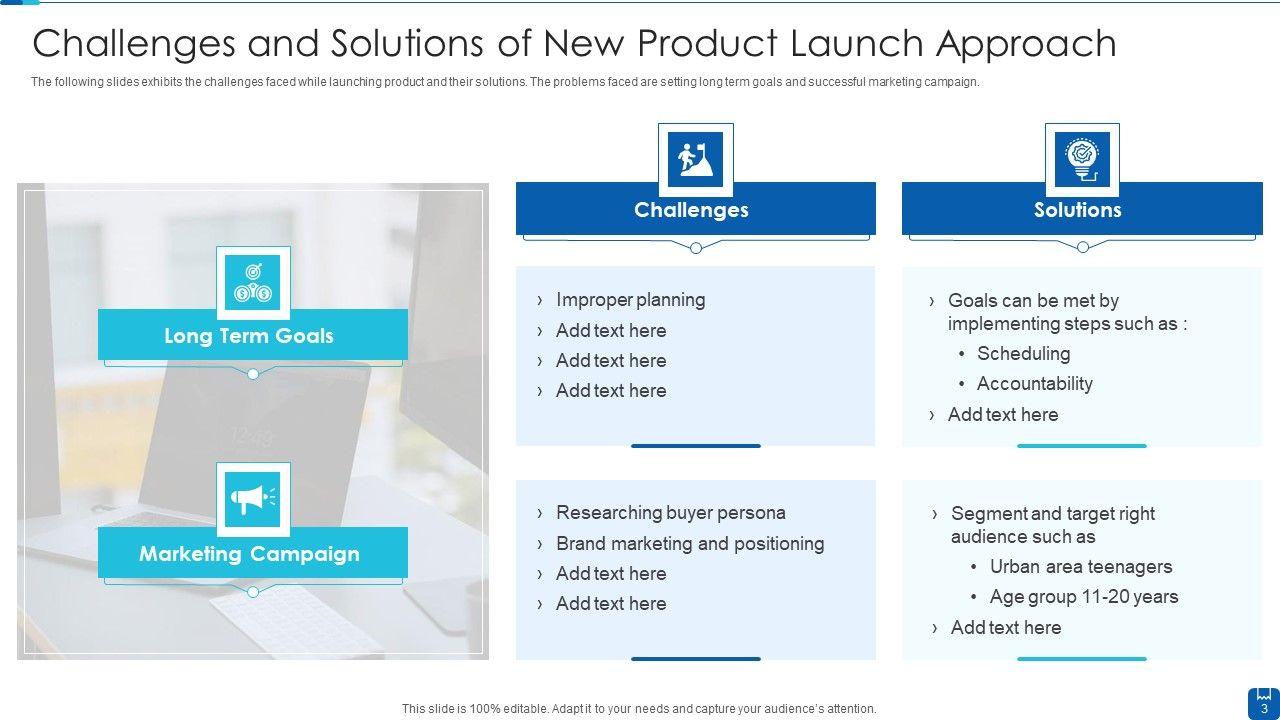 Challenges and Solutions of New Product Launch Approach

The following slides exhibits the challenges faced while launching product and their solutions. The problems faced are setting long term goals and successful marketing campaign.

Long Term Goals

Marketing Campaign

Challenges

› Improper planning
› Add text here
› Add text here
› Add text here

› Researching buyer persona
› Brand marketing and positioning
› Add text here
› Add text here

Solutions

› Goals can be met by implementing steps such as :
• Scheduling
• Accountability
› Add text here

› Segment and target right audience such as
• Urban area teenagers
• Age group 11-20 years
› Add text here

This slide is 100% editable. Adapt it to your needs and capture your audience's attention.

3